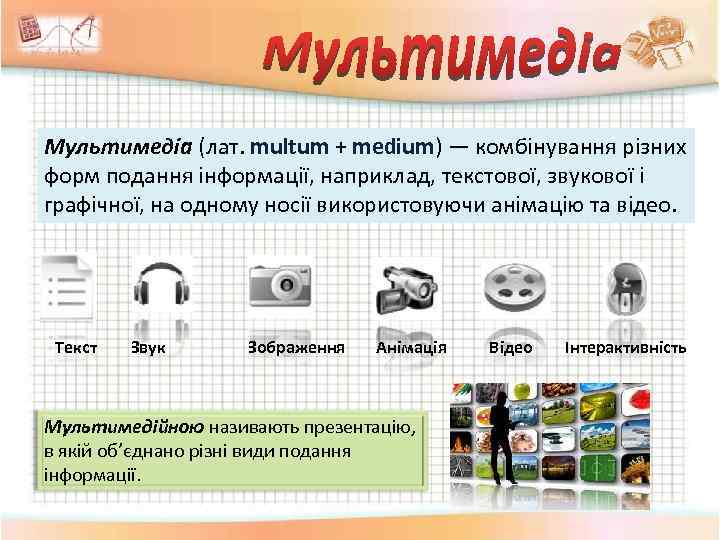 Мультимедіа

Мультимедіа (лат. multum + medium) — комбінування різних форм подання інформації, наприклад, текстової, звукової і графічної, на одному носії використовуючи анімацію та відео.

Текст Звук Зображення Анімація Відео Інтерактивність

Мультимедійною називають презентацію, в якій об'єднано різні види подання інформації.